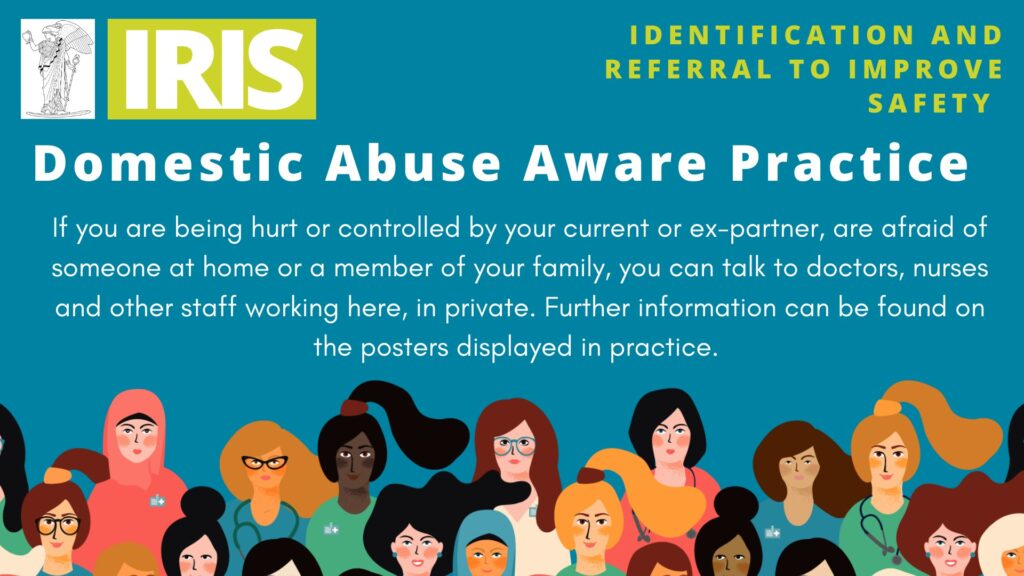 IRIS

IDENTIFICATION AND REFERRAL TO IMPROVE SAFETY

Domestic Abuse Aware Practice

If you are being hurt or controlled by your current or ex-partner, are afraid of someone at home or a member of your family, you can talk to doctors, nurses and other staff working here, in private. Further information can be found on the posters displayed in practice.